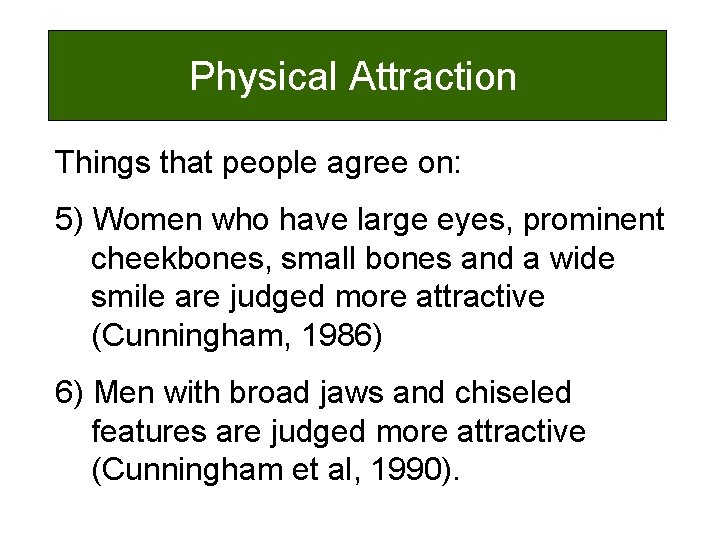 Physical Attraction

Things that people agree on:

5) Women who have large eyes, prominent cheekbones, small bones and a wide smile are judged more attractive (Cunningham, 1986)

6) Men with broad jaws and chiseled features are judged more attractive (Cunningham et al, 1990).